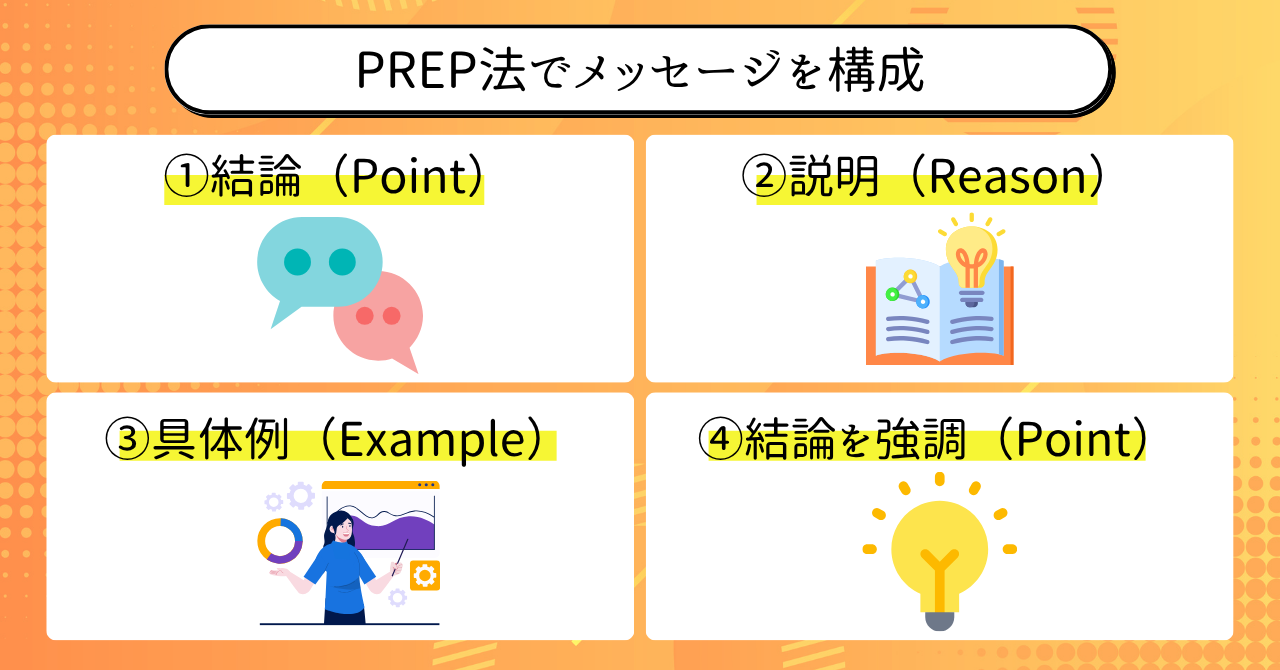 PREP法でメッセージを構成

①結論（Point）

②説明（Reason）

③具体例（Example）

④結論を強調（Point）